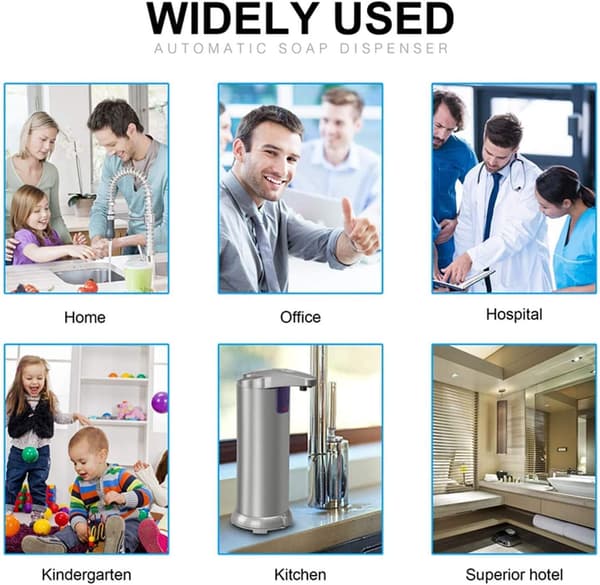 WIDELY USED
AUTOMATIC SOAP DISPENSER

Home

Office

Hospital

Kindergarten

Kitchen

Superior hotel